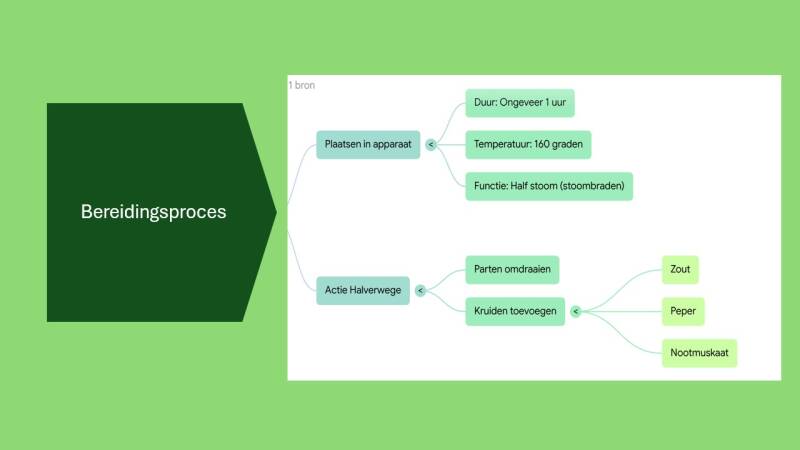 Bereidingsproces

1 bron

Plaatsen in apparaat <

Duur: Ongeveer 1 uur

Temperatuur: 160 graden

Functie: Half stoom (stoombraden)

Actie Halverwege <

Parten omdraaien

Kruiden toevoegen <

Zout

Peper

Nootmuskaat